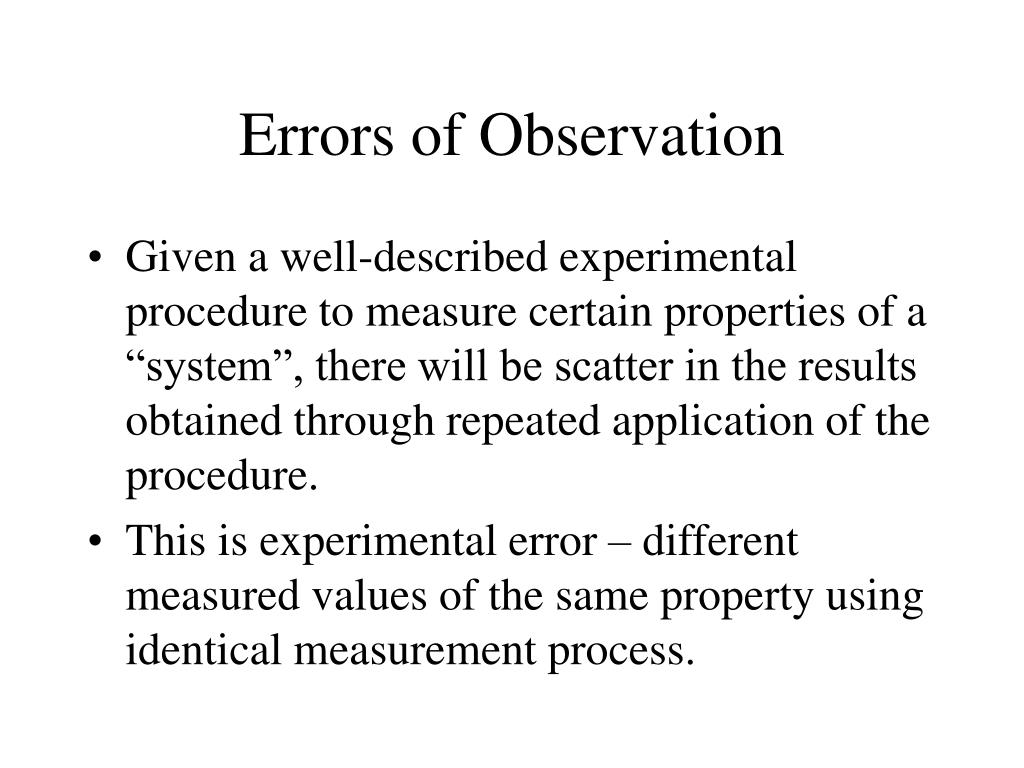 Errors of Observation

• Given a well-described experimental procedure to measure certain properties of a “system”, there will be scatter in the results obtained through repeated application of the procedure.

• This is experimental error – different measured values of the same property using identical measurement process.